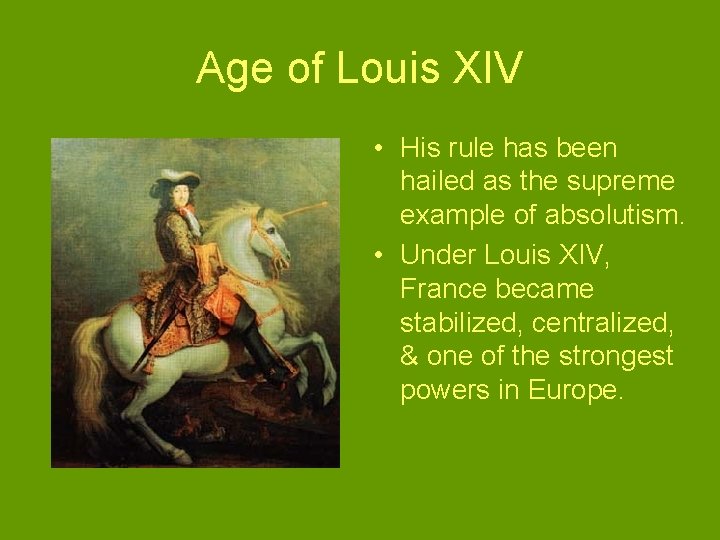 Age of Louis XIV

• His rule has been hailed as the supreme example of absolutism.
• Under Louis XIV, France became stabilized, centralized, & one of the strongest powers in Europe.